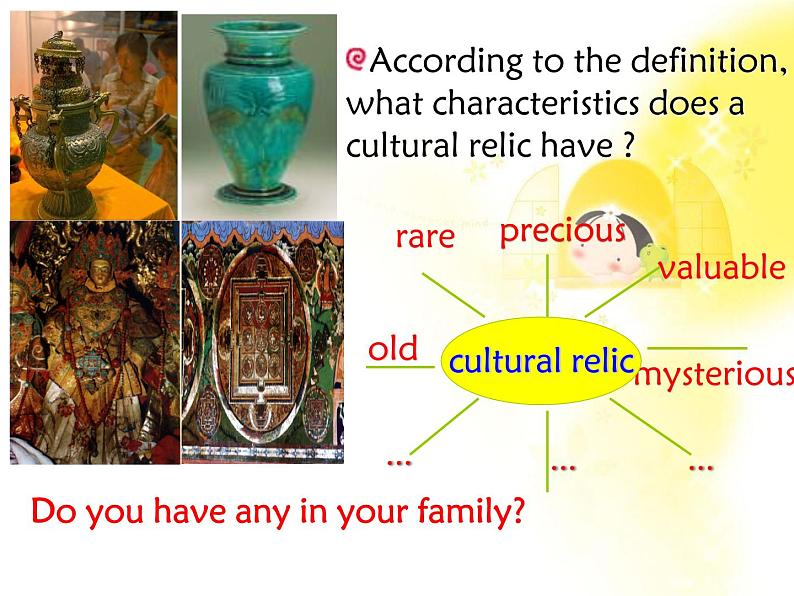 According to the definition, what characteristics does a cultural relic have ?

rare

precious

valuable

old

cultural relic

mysterious

...

...

...

Do you have any in your family?